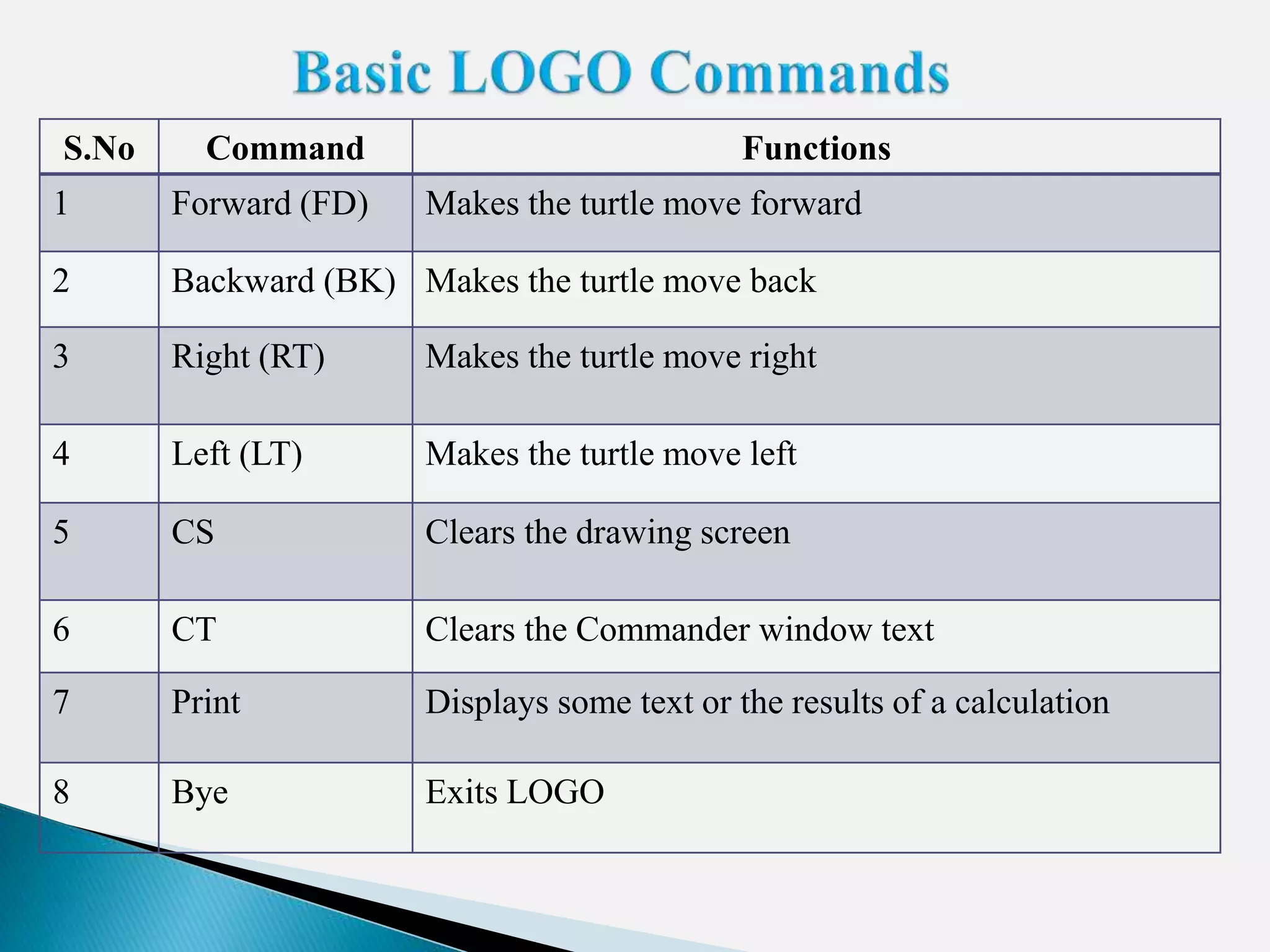 Basic LOGO Commands

| S.No | Command | Functions |
|---|---|---|
| 1 | Forward (FD) | Makes the turtle move forward |
| 2 | Backward (BK) | Makes the turtle move back |
| 3 | Right (RT) | Makes the turtle move right |
| 4 | Left (LT) | Makes the turtle move left |
| 5 | CS | Clears the drawing screen |
| 6 | CT | Clears the Commander window text |
| 7 | Print | Displays some text or the results of a calculation |
| 8 | Bye | Exits LOGO |